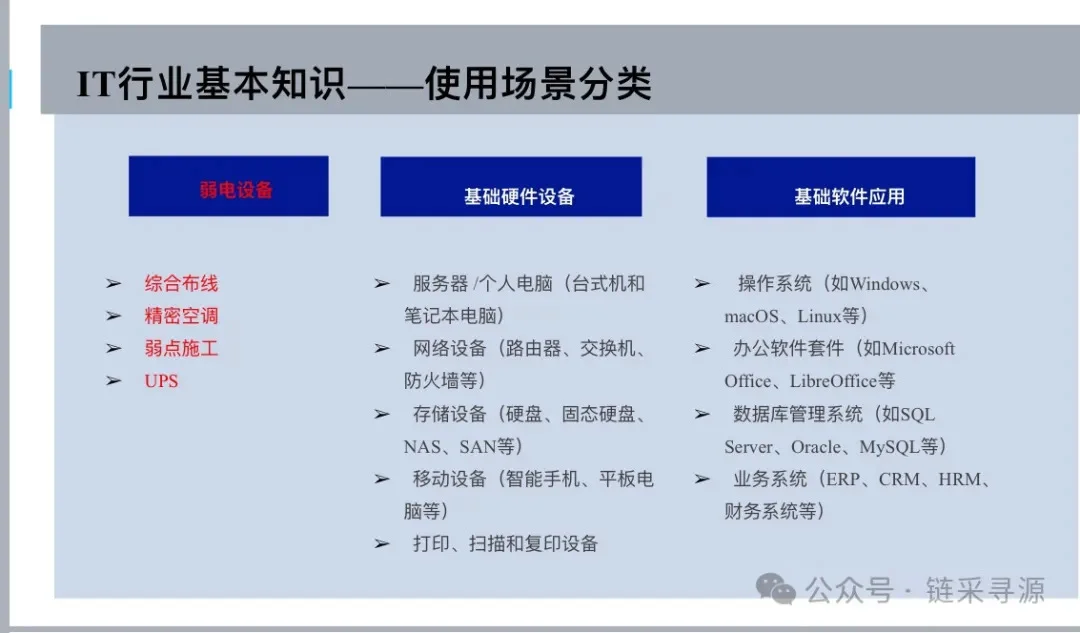 IT行业基本知识——使用场景分类

弱电设备

➢ 综合布线
➢ 精密空调
➢ 弱点施工
➢ UPS

基础硬件设备

➢ 服务器 /个人电脑（台式机和笔记本电脑）
➢ 网络设备（路由器、交换机、防火墙等）
➢ 存储设备（硬盘、固态硬盘、NAS、SAN等）
➢ 移动设备（智能手机、平板电脑等）
➢ 打印、扫描和复印设备

基础软件应用

➢ 操作系统（如Windows、macOS、Linux等）
➢ 办公软件套件（如Microsoft Office、LibreOffice等
➢ 数据库管理系统（如SQL Server、Oracle、MySQL等）
➢ 业务系统（ERP、CRM、HRM、财务系统等）

公众号 · 链采寻源